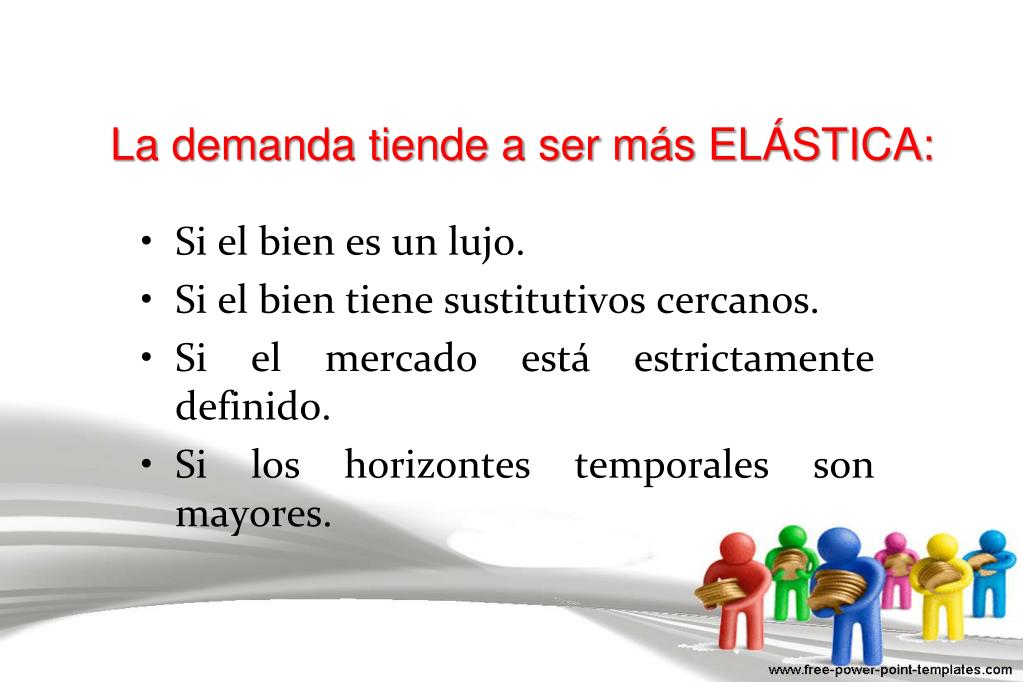 La demanda tiende a ser más ELÁSTICA:

• Si el bien es un lujo.
• Si el bien tiene sustitutivos cercanos.
• Si el mercado está estrictamente definido.
• Si los horizontes temporales son mayores.

www.free-power-point-templates.com